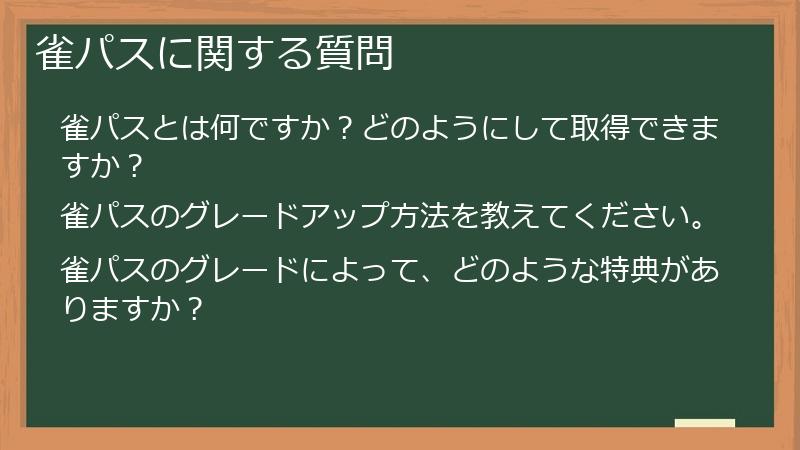 雀パスに関する質問

雀パスとは何ですか？どのようにして取得できますか？

雀パスのグレードアップ方法を教えてください。

雀パスのグレードによって、どのような特典がありますか？